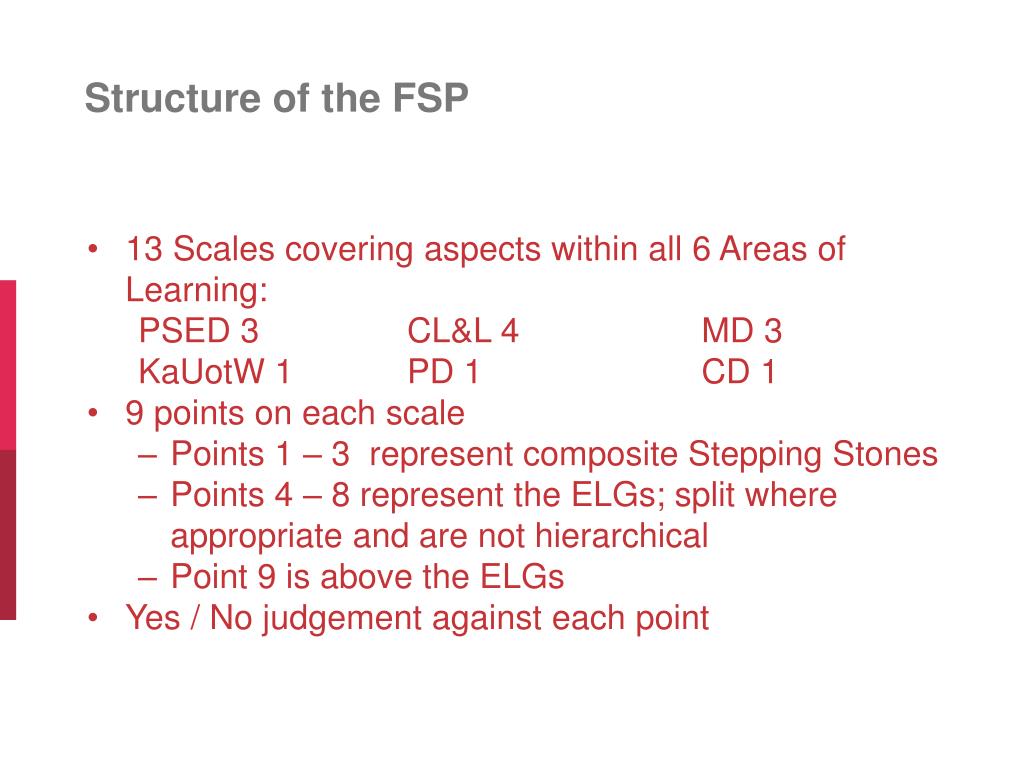 Structure of the FSP

• 13 Scales covering aspects within all 6 Areas of Learning:
PSED 3 CL&L 4 MD 3
KaUotW 1 PD 1 CD 1
• 9 points on each scale
– Points 1 – 3 represent composite Stepping Stones
– Points 4 – 8 represent the ELGs; split where appropriate and are not hierarchical
– Point 9 is above the ELGs
• Yes / No judgement against each point